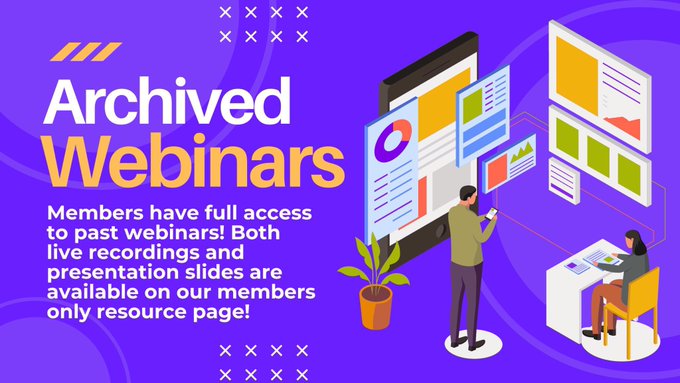 Archived
Webinars

Members have full access to past webinars! Both live recordings and presentation slides are available on our members only resource page!